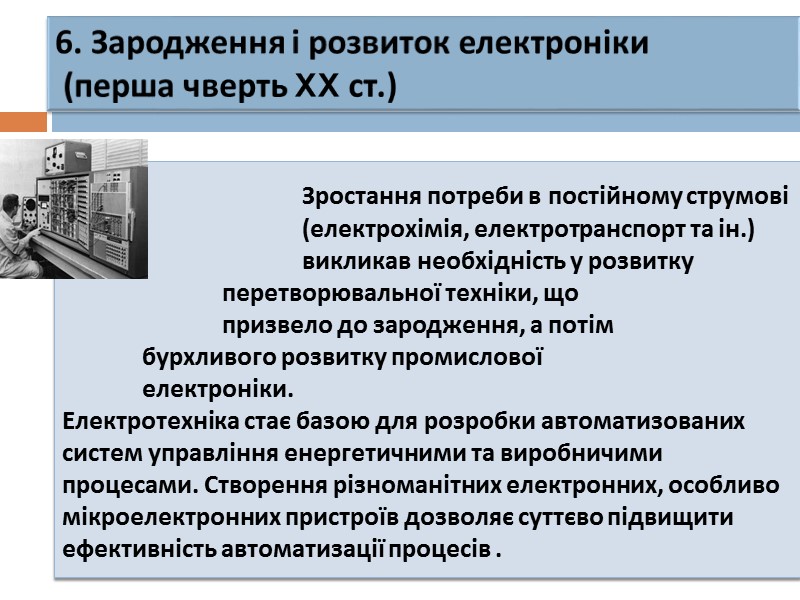 6. Зародження і розвиток електроніки (перша чверть XX ст.)

Зростання потреби в постійному струмові (електрохімія, електротранспорт та ін.) викликав необхідність у розвитку перетворювальної техніки, що призвело до зародження, а потім бурхливого розвитку промислової електроніки.

Електротехніка стає базою для розробки автоматизованих систем управління енергетичними та виробничими процесами. Створення різноманітних електронних, особливо мікроелектронних пристроїв дозволяє суттєво підвищити ефективність автоматизації процесів .